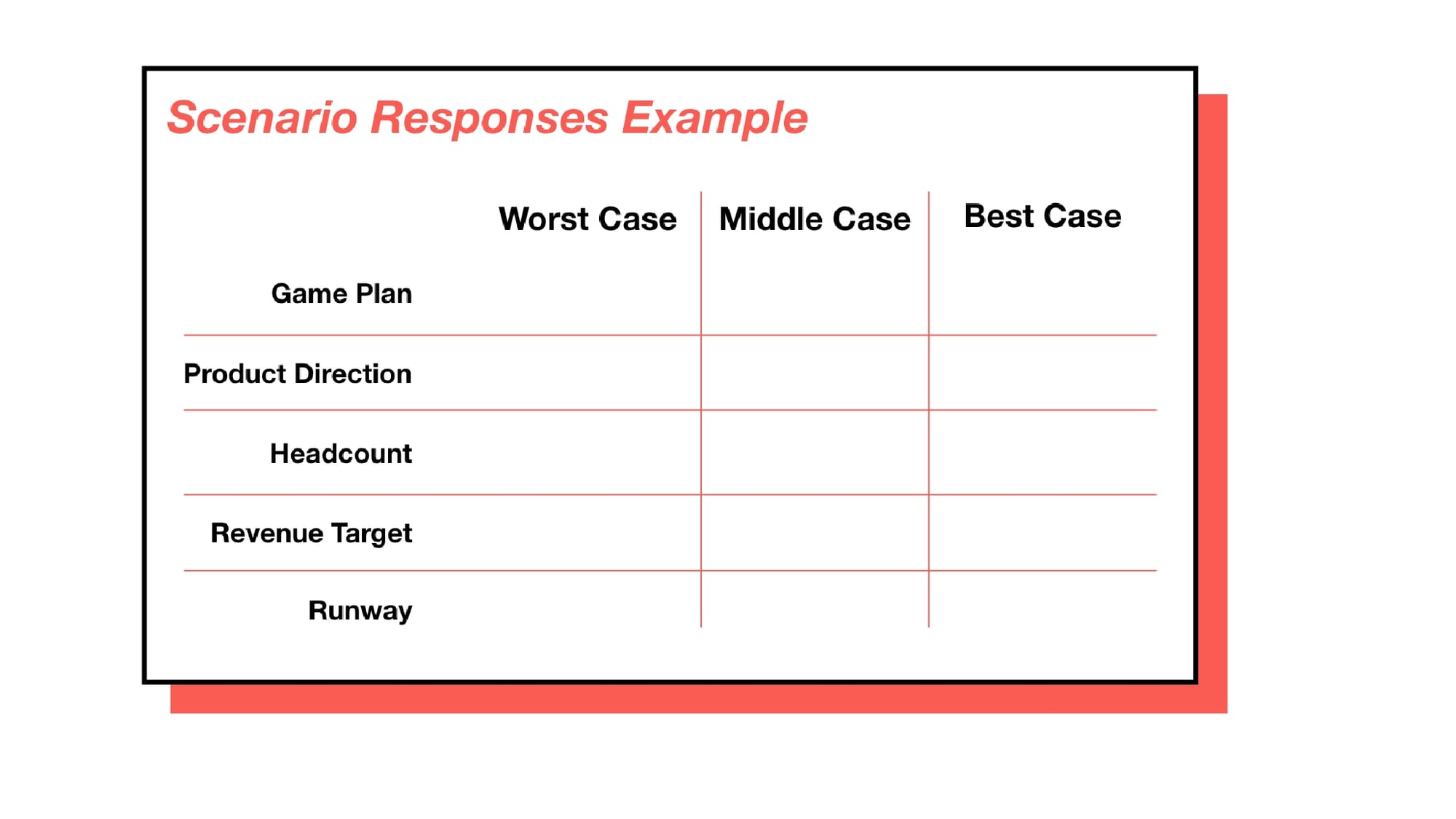 Scenario Responses Example

| | Worst Case | Middle Case | Best Case |
|---|---|---|---|
| Game Plan | | | |
| Product Direction | | | |
| Headcount | | | |
| Revenue Target | | | |
| Runway | | | |